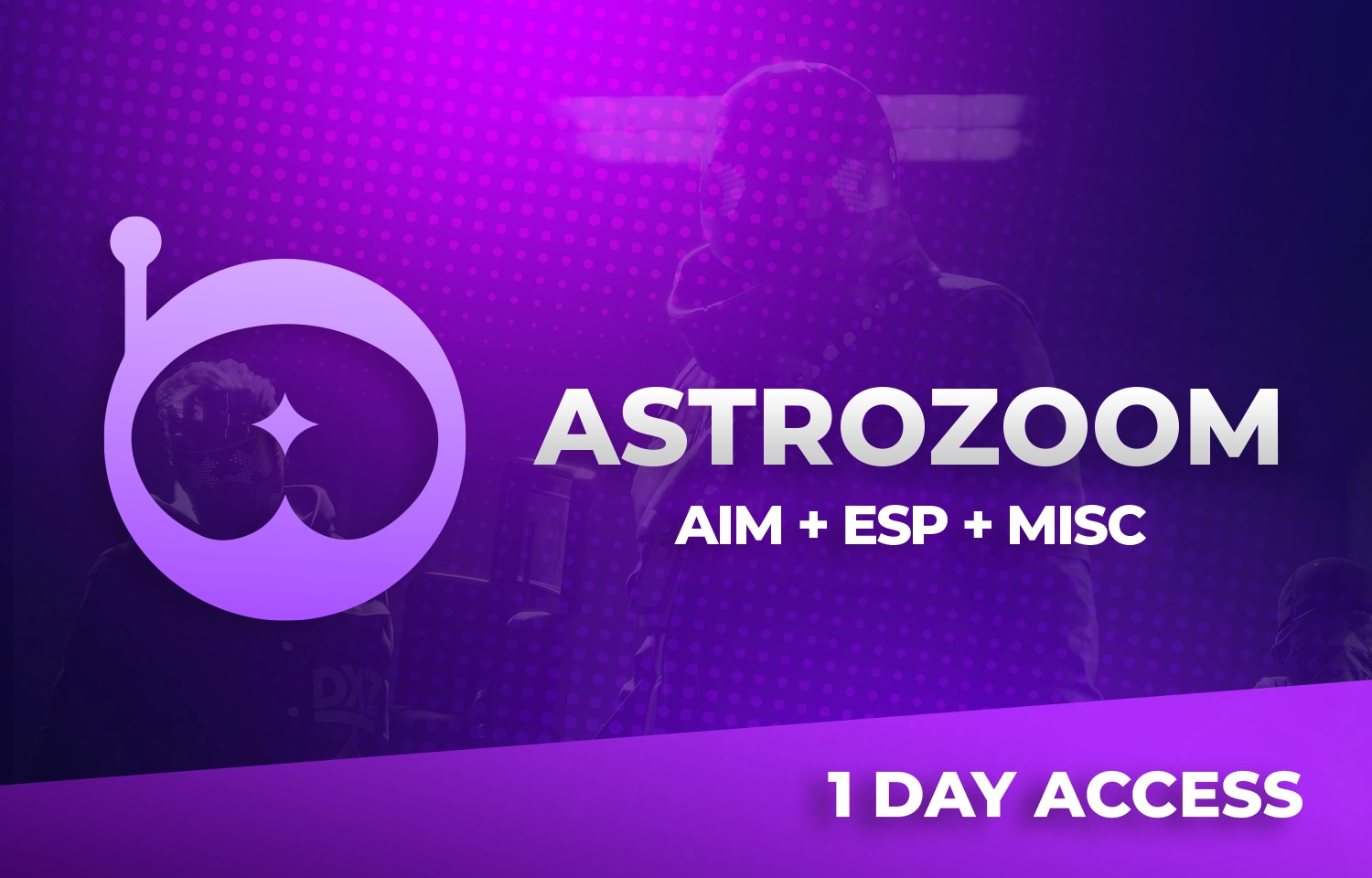 ASTROZOOM
AIM + ESP + MISC

1 DAY ACCESS